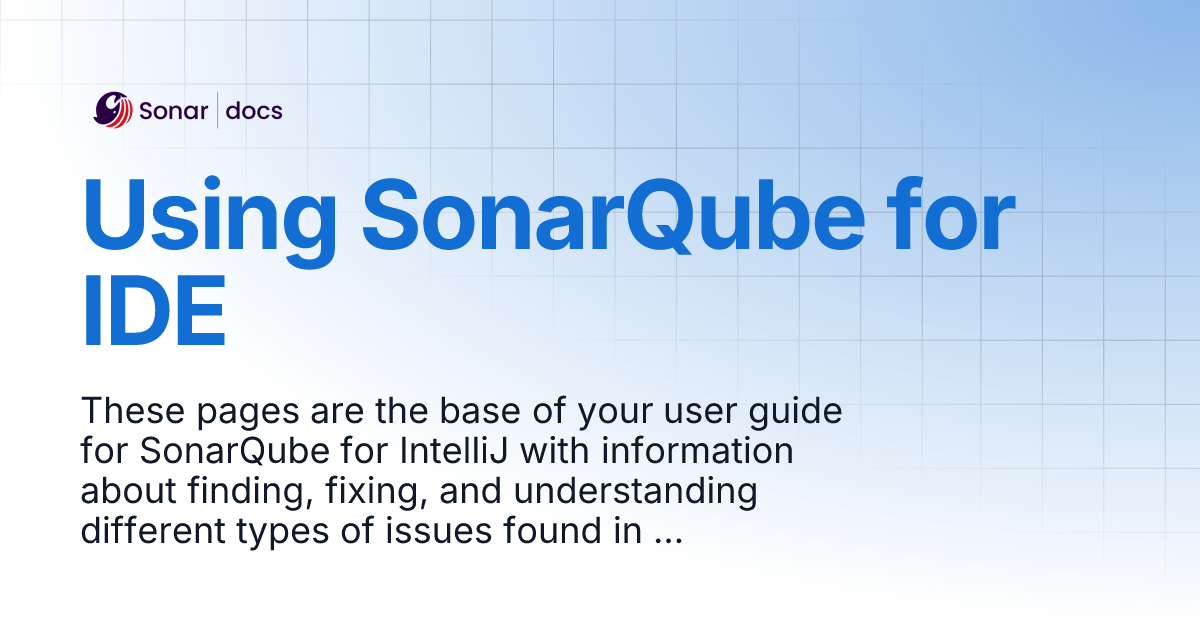 Sonar | docs

Using SonarQube for IDE

These pages are the base of your user guide for SonarQube for IntelliJ with information about finding, fixing, and understanding different types of issues found in ...